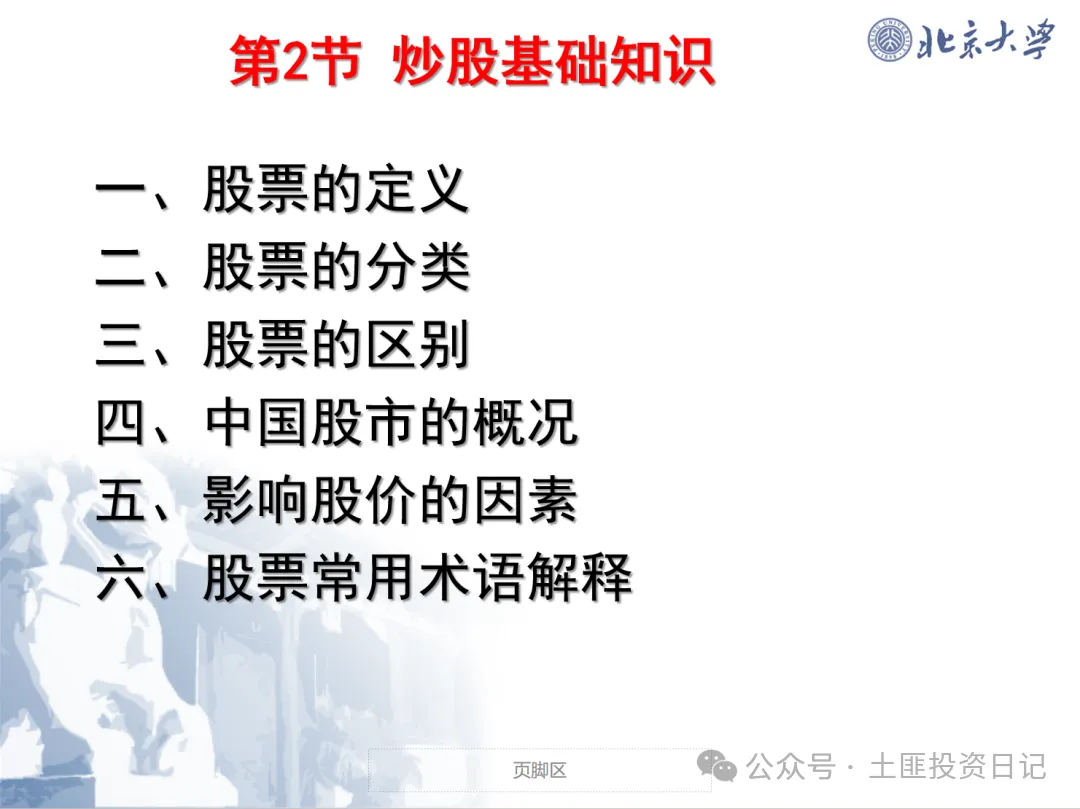 第2节 炒股基础知识

北京大学

一、股票的定义
二、股票的分类
三、股票的区别
四、中国股市的概况
五、影响股价的因素
六、股票常用术语解释

页脚区

公众号 · 土匪投资日记